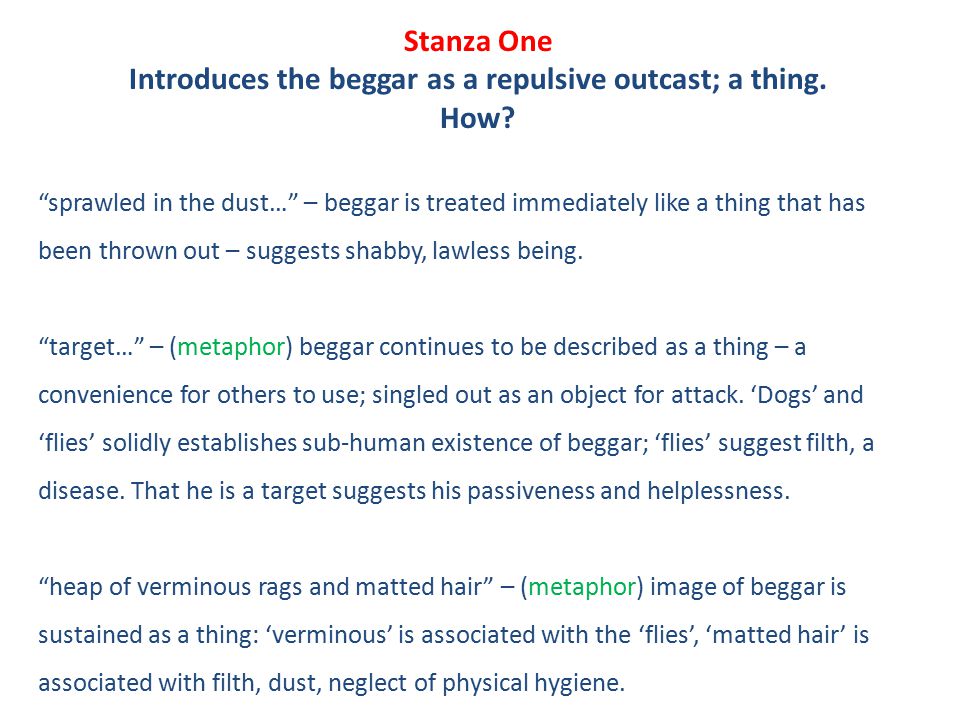 Stanza One
Introduces the beggar as a repulsive outcast; a thing.
How?

“sprawled in the dust…” – beggar is treated immediately like a thing that has been thrown out – suggests shabby, lawless being.

“target…” – (metaphor) beggar continues to be described as a thing – a convenience for others to use; singled out as an object for attack. ‘Dogs’ and ‘flies’ solidly establishes sub-human existence of beggar; ‘flies’ suggest filth, a disease. That he is a target suggests his passiveness and helplessness.

“heap of verminous rags and matted hair” – (metaphor) image of beggar is sustained as a thing: ‘verminous’ is associated with the ‘flies’, ‘matted hair’ is associated with filth, dust, neglect of physical hygiene.